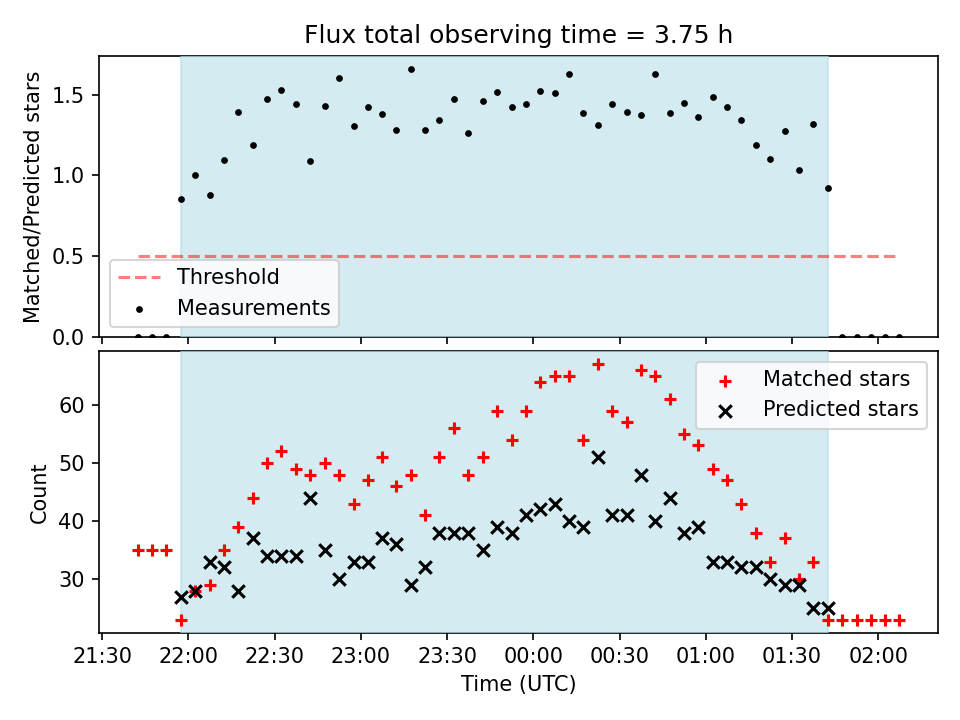 Flux total observing time = 3.75 h

Matched/Predicted stars

1.5
1.0
0.5
0.0

Threshold
Measurements

Count

60
50
40
30

Matched stars
Predicted stars

21:30
22:00
22:30
23:00
23:30
00:00
00:30
01:00
01:30
02:00

Time (UTC)